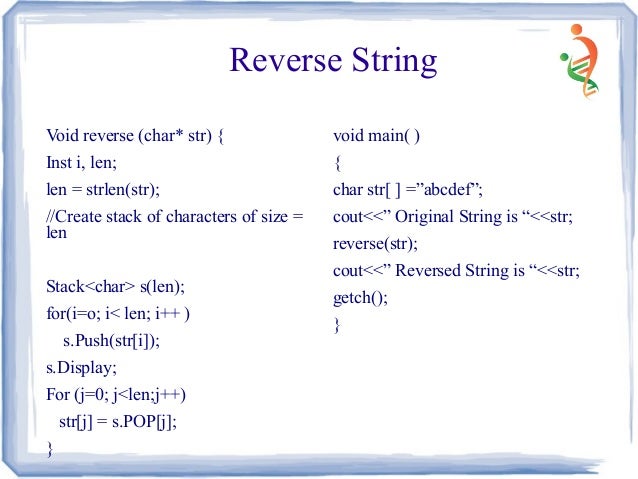 Reverse String

Void reverse (char* str) {

Inst i, len;

len = strlen(str);

//Create stack of characters of size = len

Stack<char> s(len);

for(i=o; i< len; i++ )

s.Push(str[i]);

s.Display;

For (j=0; j<len;j++)

str[j] = s.POP[j];

}

void main( )

{

char str[ ] =”abcdef”;

cout<<” Original String is “<<str;

reverse(str);

cout<<” Reversed String is “<<str;

getch();

}